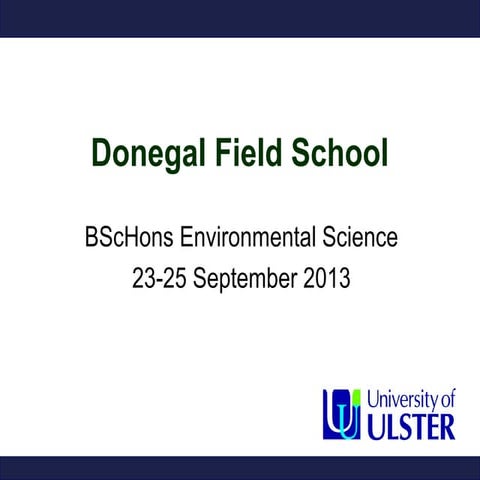 Donegal Field School

BScHons Environmental Science
23-25 September 2013

University of
ULSTER